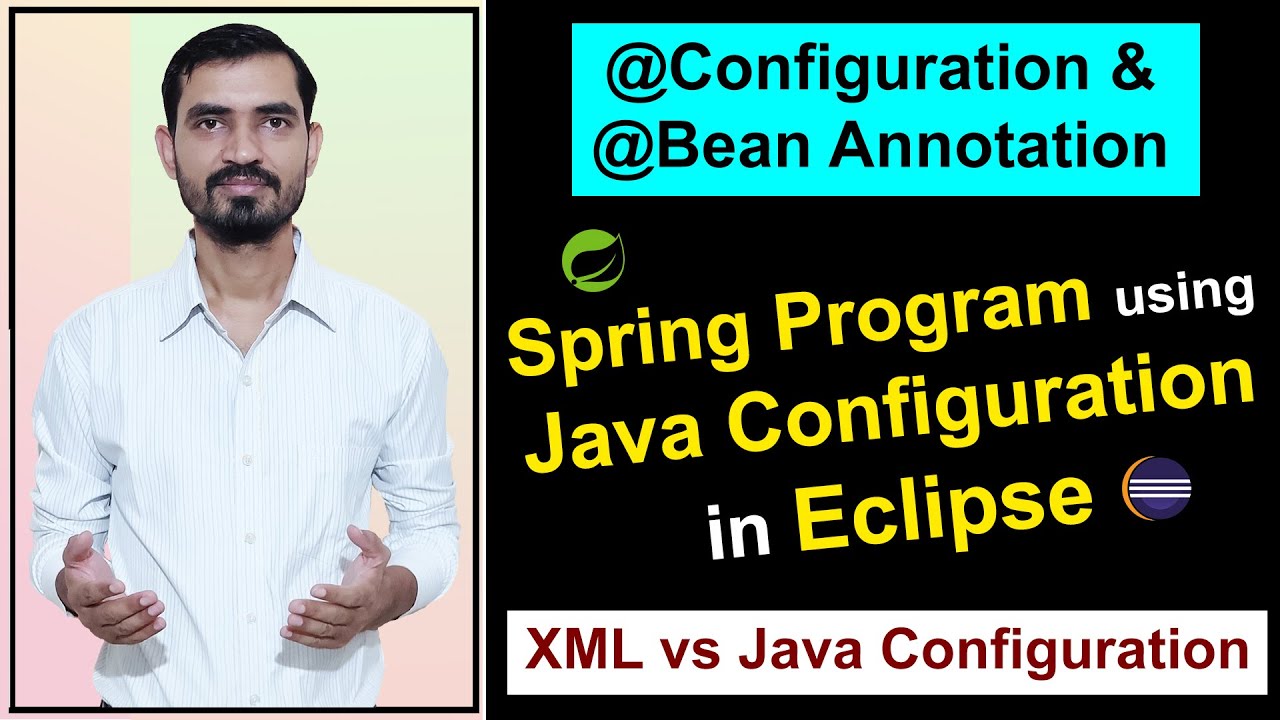 @Configuration &
@Bean Annotation

Spring Program using
Java Configuration
in Eclipse

XML vs Java Configuration